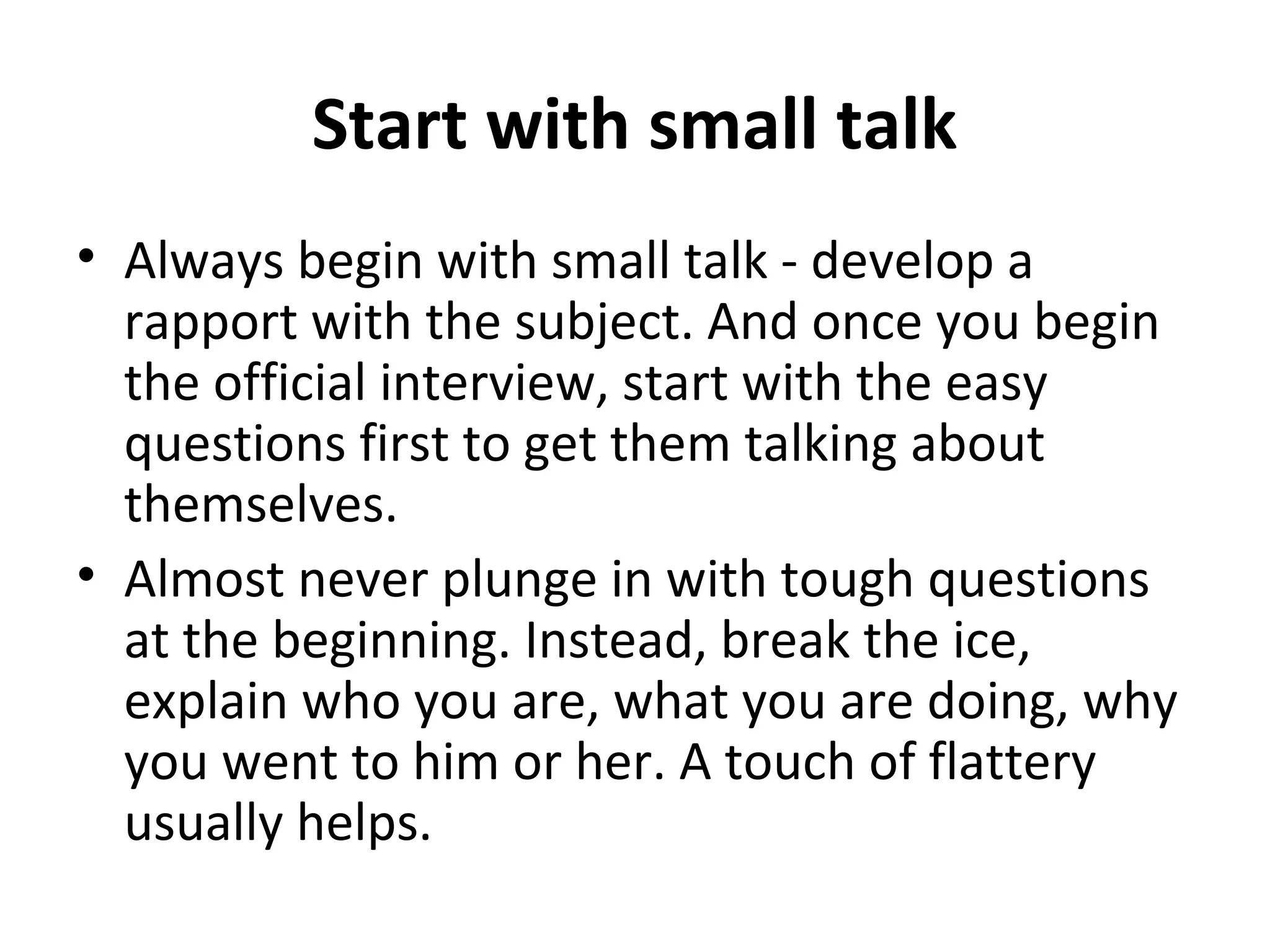 Start with small talk

• Always begin with small talk - develop a rapport with the subject. And once you begin the official interview, start with the easy questions first to get them talking about themselves.

• Almost never plunge in with tough questions at the beginning. Instead, break the ice, explain who you are, what you are doing, why you went to him or her. A touch of flattery usually helps.